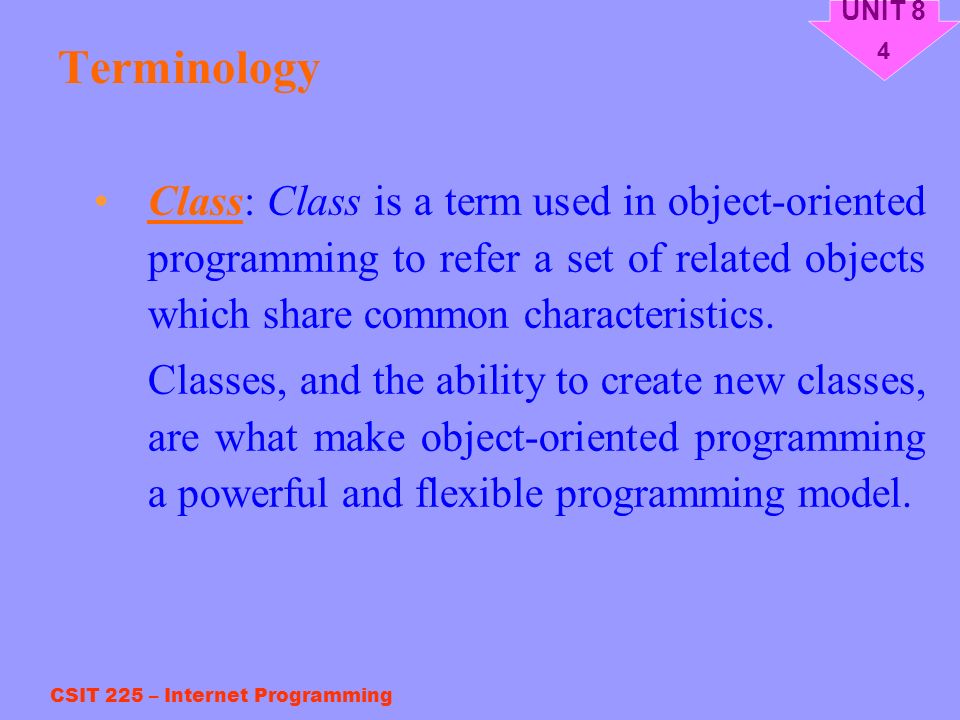 UNIT 8
4

Terminology

• Class: Class is a term used in object-oriented programming to refer a set of related objects which share common characteristics.

Classes, and the ability to create new classes, are what make object-oriented programming a powerful and flexible programming model.

CSIT 225 – Internet Programming